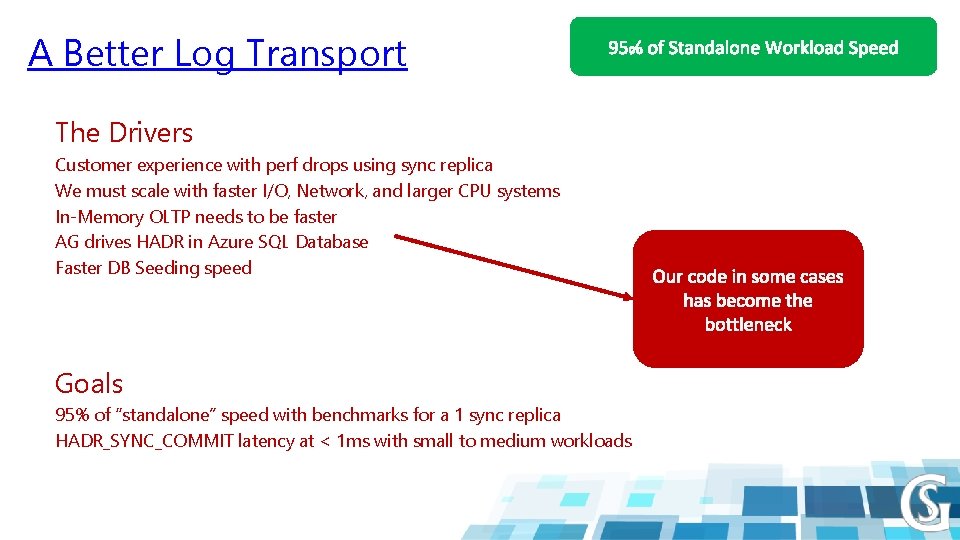 A Better Log Transport

95% of Standalone Workload Speed

The Drivers

Customer experience with perf drops using sync replica
We must scale with faster I/O, Network, and larger CPU systems
In-Memory OLTP needs to be faster
AG drives HADR in Azure SQL Database
Faster DB Seeding speed

Our code in some cases has become the bottleneck

Goals

95% of "standalone" speed with benchmarks for a 1 sync replica
HADR_SYNC_COMMIT latency at < 1ms with small to medium workloads